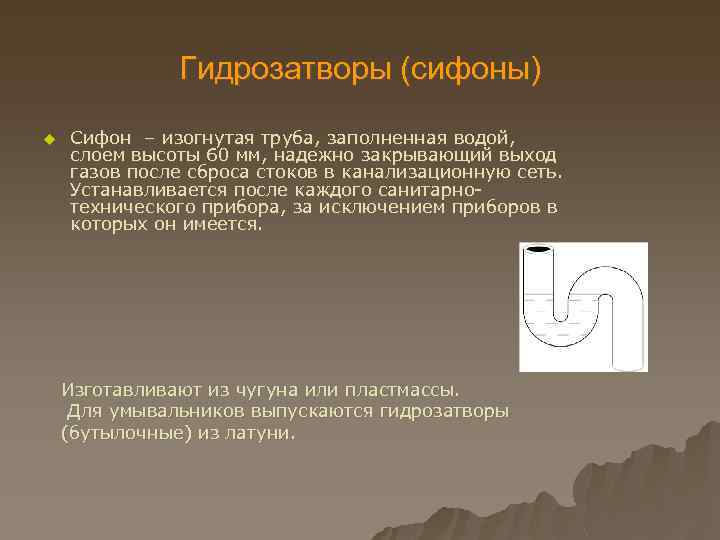 Гидрозатворы (сифоны)

Сифон – изогнутая труба, заполненная водой, слоем высоты 60 мм, надежно закрывающий выход газов после сброса стоков в канализационную сеть. Устанавливается после каждого санитарно-технического прибора, за исключением приборов в которых он имеется.

Изготавливают из чугуна или пластмассы.
Для умывальников выпускаются гидрозатворы (бутылочные) из латуни.